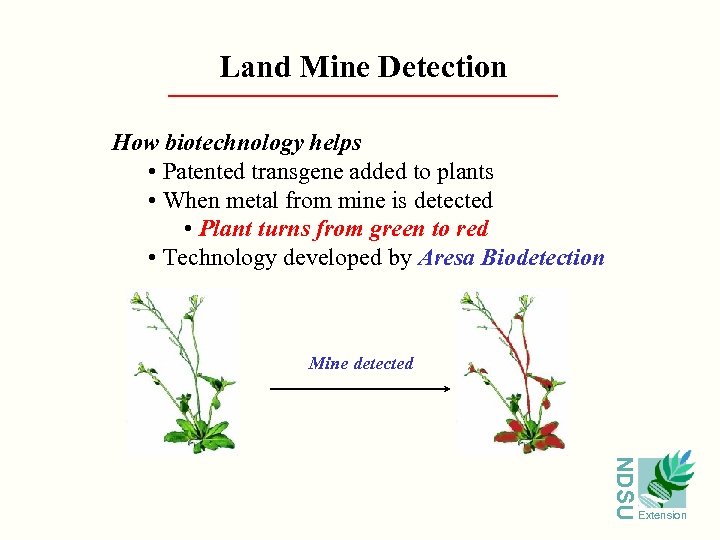 Land Mine Detection

How biotechnology helps

• Patented transgene added to plants
• When metal from mine is detected
  • Plant turns from green to red
• Technology developed by Aresa Biodetection

Mine detected

NDSU Extension